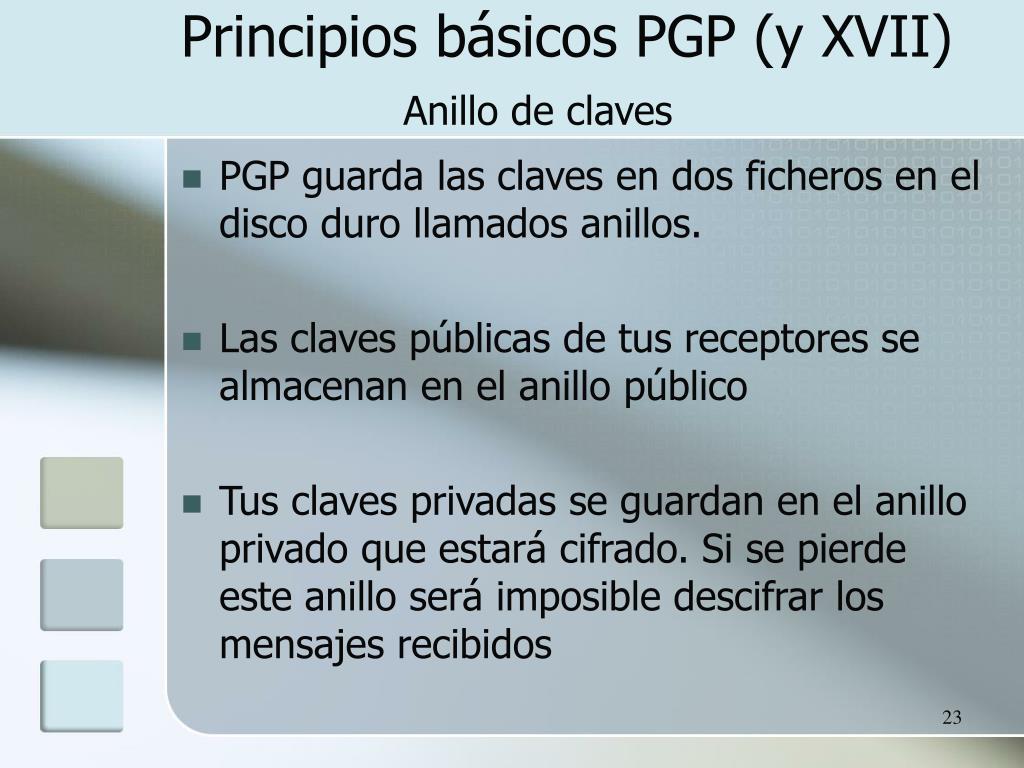 Principios básicos PGP (y XVII)
Anillo de claves

- PGP guarda las claves en dos ficheros en el disco duro llamados anillos.
- Las claves públicas de tus receptores se almacenan en el anillo público
- Tus claves privadas se guardan en el anillo privado que estará cifrado. Si se pierde este anillo será imposible descifrar los mensajes recibidos

23